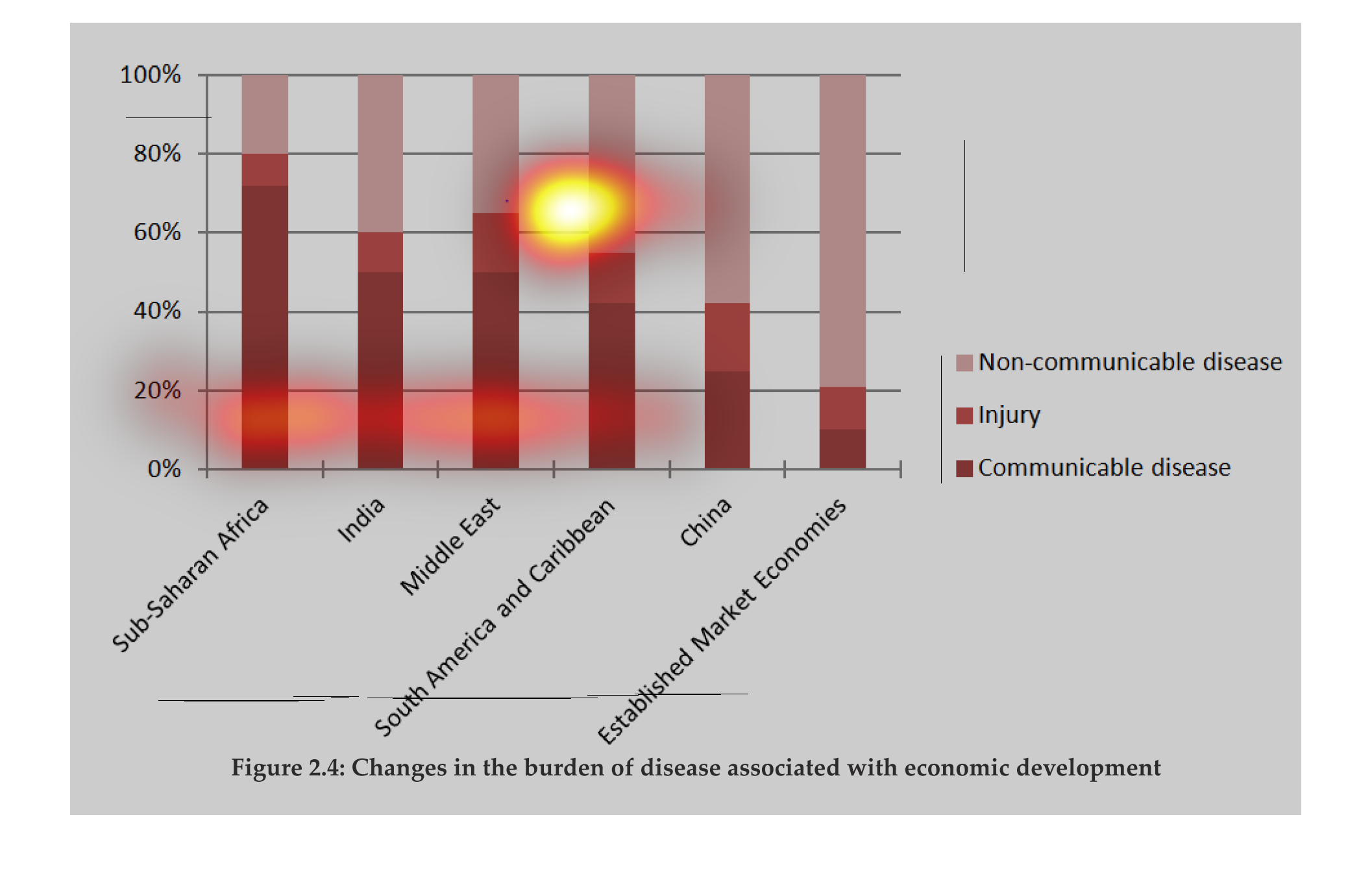 100%
80%
60%
40%
20%
0%

Sub-Saharan Africa
India
Middle East
South America and Caribbean
China
Established Market Economies

Non-communicable disease
Injury
Communicable disease

Figure 2.4: Changes in the burden of disease associated with economic development